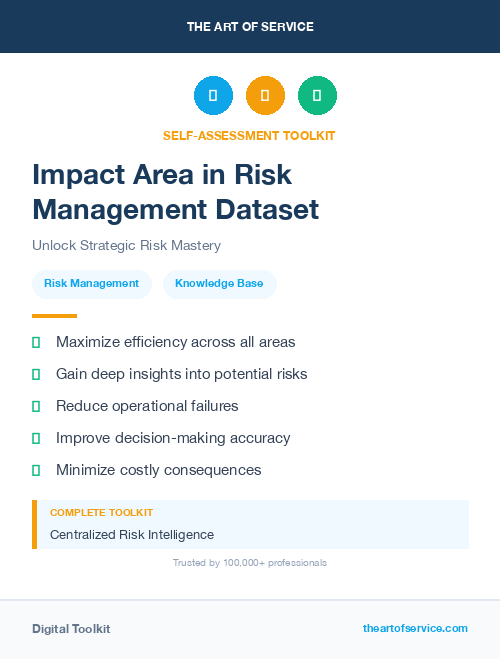 THE ART OF SERVICE

SELF-ASSESSMENT TOOLKIT

Impact Area in Risk Management Dataset

Unlock Strategic Risk Mastery

Risk Management

Knowledge Base

Maximize efficiency across all areas

Gain deep insights into potential risks

Reduce operational failures

Improve decision-making accuracy

Minimize costly consequences

COMPLETE TOOLKIT

Centralized Risk Intelligence

Trusted by 100,000+ professionals

Digital Toolkit

theartofservice.com